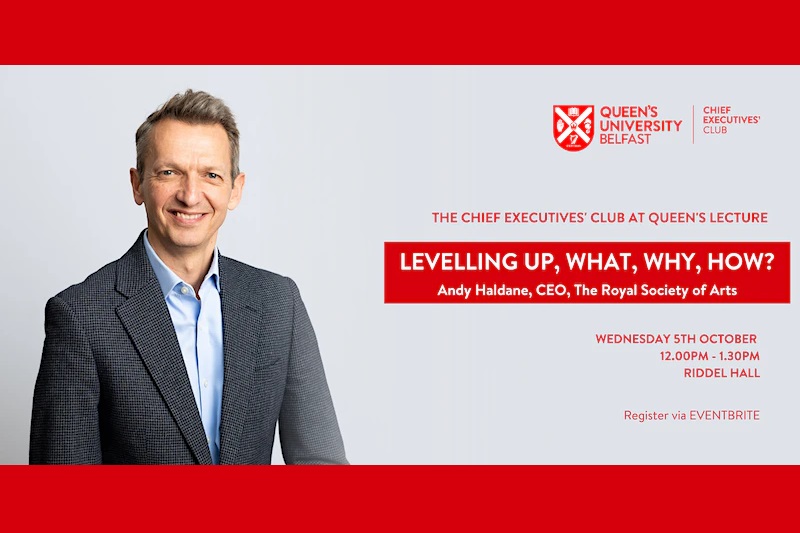 QUEEN'S UNIVERSITY BELFAST

CHIEF EXECUTIVES' CLUB

THE CHIEF EXECUTIVES' CLUB AT QUEEN'S LECTURE

LEVELLING UP, WHAT, WHY, HOW?

Andy Haldane, CEO, The Royal Society of Arts

WEDNESDAY 5TH OCTOBER
12.00PM - 1.30PM
RIDDEL HALL

Register via EVENTBRITE